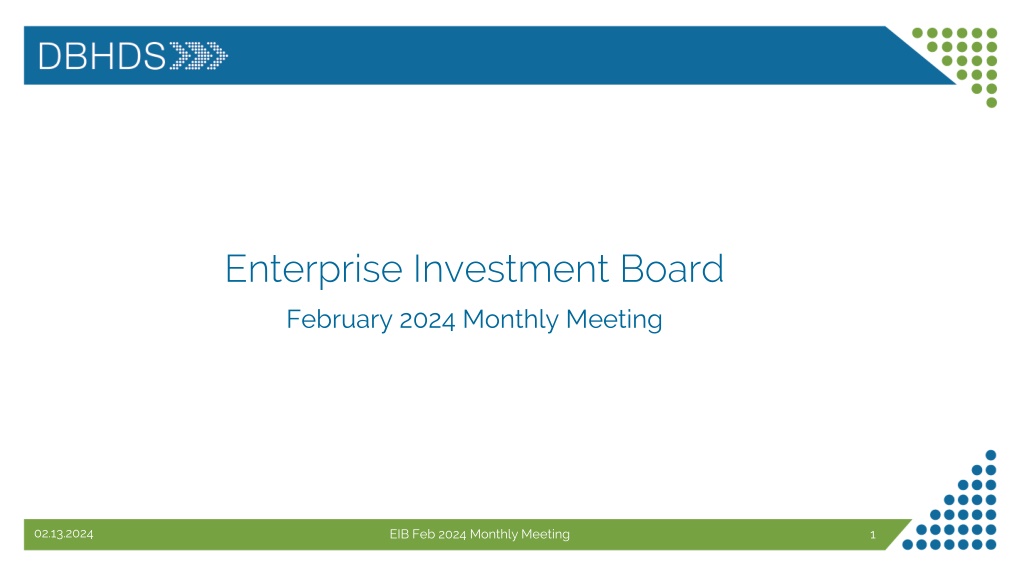 DBHDS

Enterprise Investment Board

February 2024 Monthly Meeting

02.13.2024

EIB Feb 2024 Monthly Meeting

1